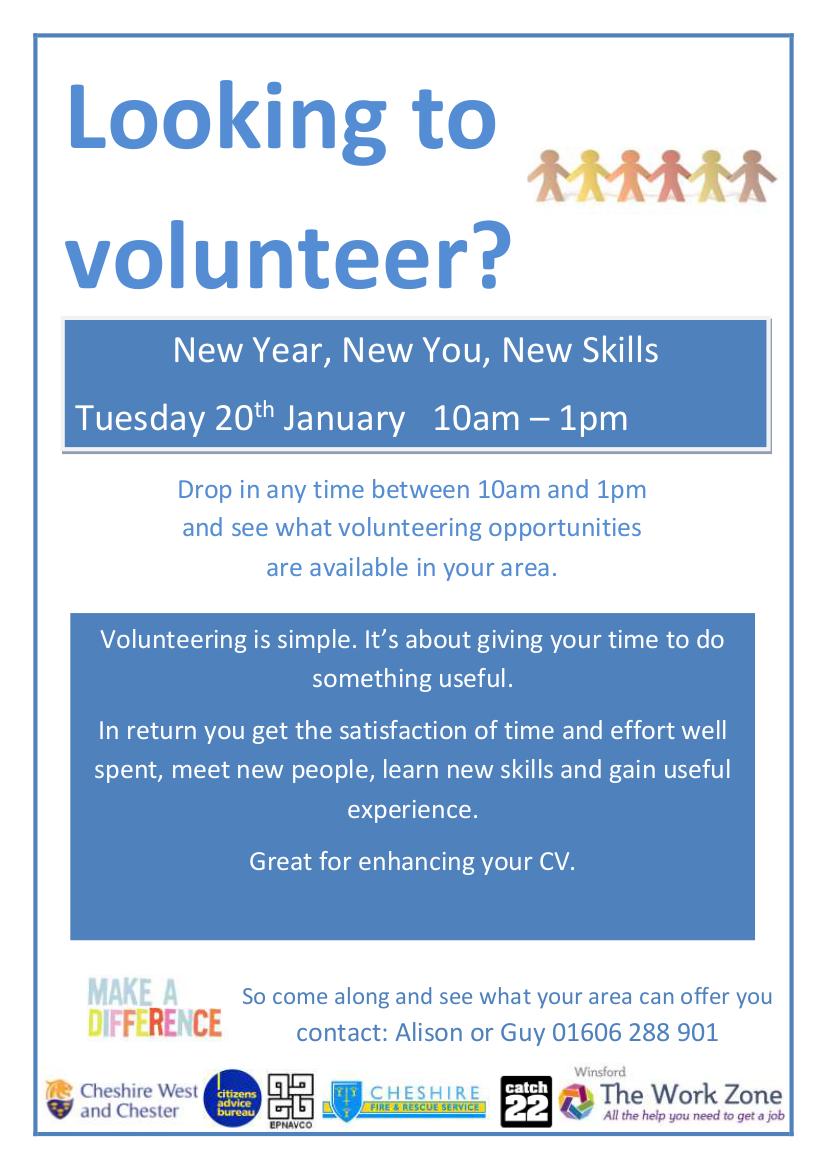 Looking to volunteer?

New Year, New You, New Skills

Tuesday 20$^{th}$ January 10am – 1pm

Drop in any time between 10am and 1pm and see what volunteering opportunities are available in your area.

Volunteering is simple. It's about giving your time to do something useful.

In return you get the satisfaction of time and effort well spent, meet new people, learn new skills and gain useful experience.

Great for enhancing your CV.

MAKE A DIFFERENCE

So come along and see what your area can offer you contact: Alison or Guy 01606 288 901

Cheshire West and Chester

citizens advice bureau

EPNAVCO

CHESHIRE FIRE & RESCUE SERVICE

catch 22

Winsford The Work Zone All the help you need to get a job